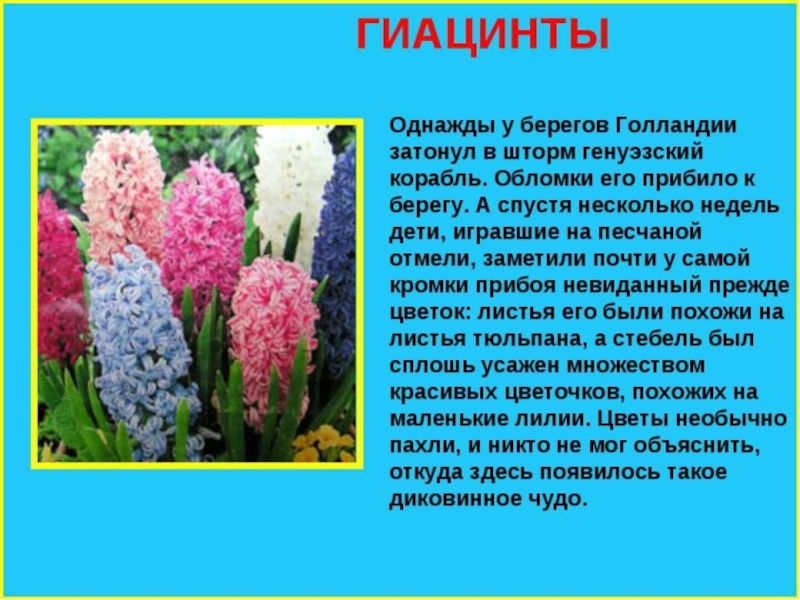 ГИАЦИНТЫ

Однажды у берегов Голландии затонул в шторм генуэзский корабль. Обломки его прибило к берегу. А спустя несколько недель дети, игравшие на песчаной отмели, заметили почти у самой кромки прибоя невиданный прежде цветок: листья его были похожи на листья тюльпана, а стебель был сплошь усажен множеством красивых цветочков, похожих на маленькие лилии. Цветы необычно пахли, и никто не мог объяснить, откуда здесь появилось такое диковинное чудо.